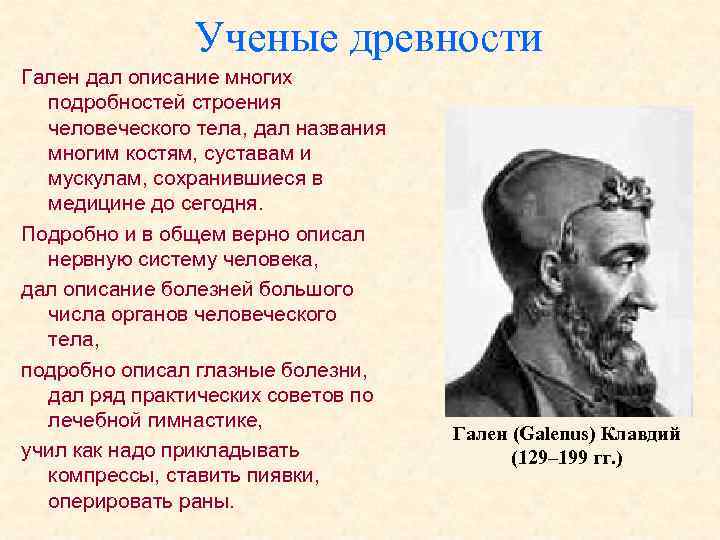 Ученые древности

Гален дал описание многих подробностей строения человеческого тела, дал названия многим костям, суставам и мускулам, сохранившиеся в медицине до сегодня.

Подробно и в общем верно описал нервную систему человека,

дал описание болезней большого числа органов человеческого тела,

подробно описал глазные болезни, дал ряд практических советов по лечебной гимнастике,

учил как надо прикладывать компрессы, ставить пиявки, оперировать раны.

Гален (Galenus) Клавдий (129–199 гг.)